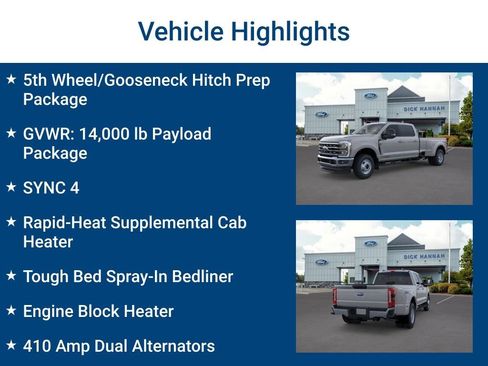 Vehicle Highlights

★ 5th Wheel/Gooseneck Hitch Prep Package

★ GVWR: 14,000 lb Payload Package

★ SYNC 4

★ Rapid-Heat Supplemental Cab Heater

★ Tough Bed Spray-In Bedliner

★ Engine Block Heater

★ 410 Amp Dual Alternators

Ford
Ford
DICK HANNAH

Ford
Ford
DICK HANNAH